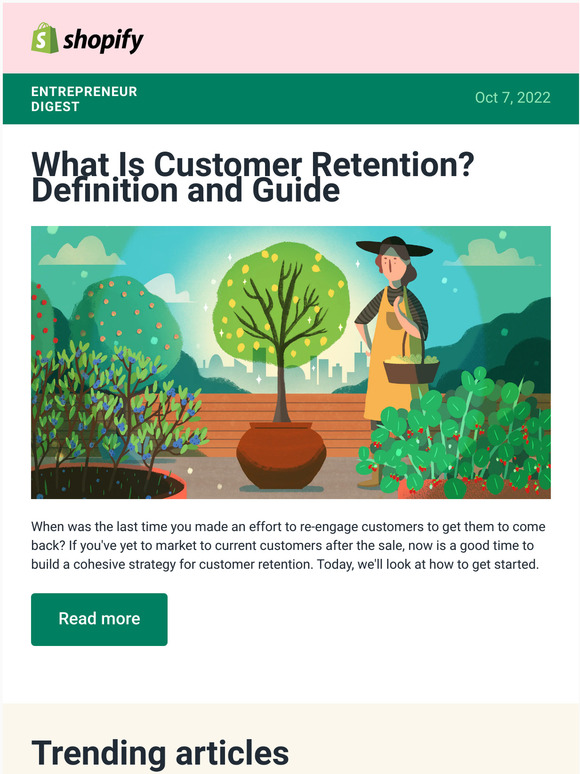 shopify

ENTREPRENEUR DIGEST

Oct 7, 2022

What Is Customer Retention? Definition and Guide

When was the last time you made an effort to re-engage customers to get them to come back? If you've yet to market to current customers after the sale, now is a good time to build a cohesive strategy for customer retention. Today, we'll look at how to get started.

Read more

Trending articles